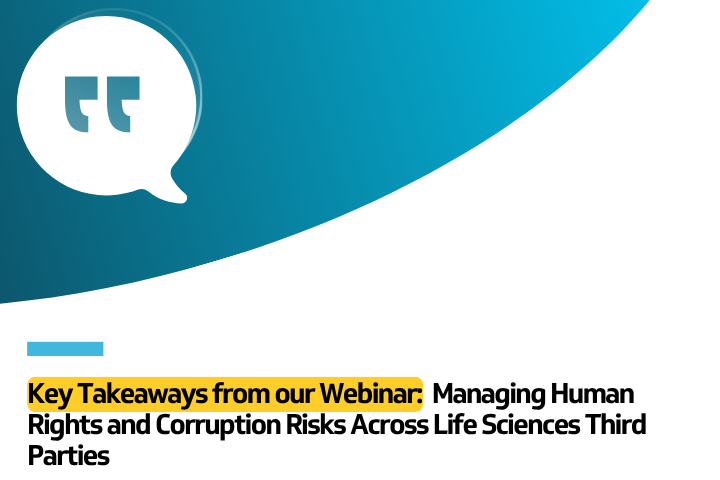 Key Takeaways from our Webinar: Managing Human Rights and Corruption Risks Across Life Sciences Third Parties